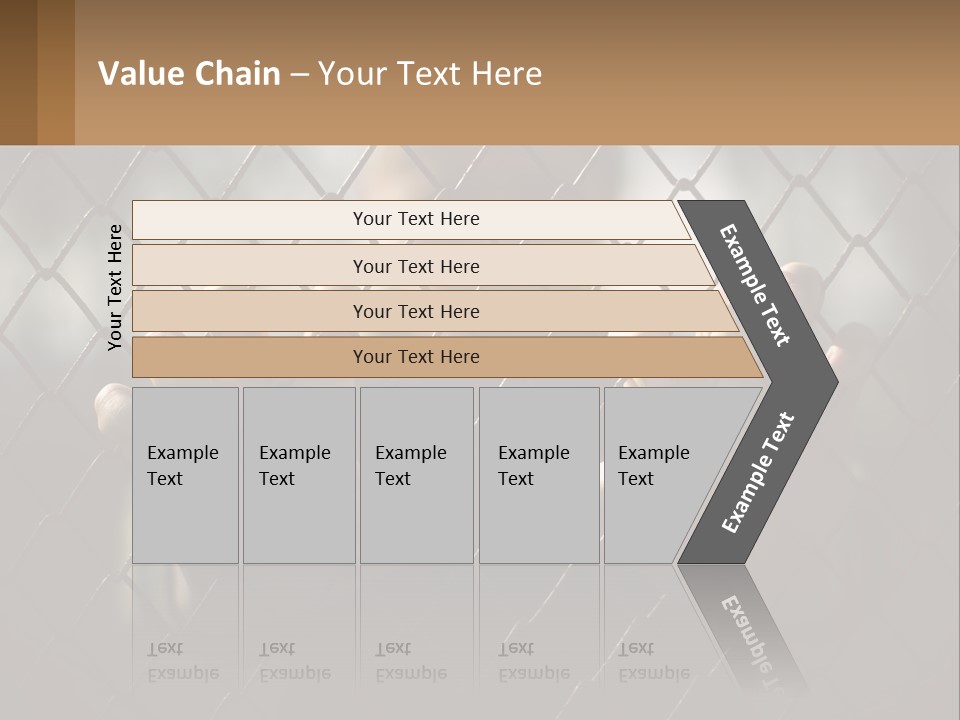 Value Chain – Your Text Here

Your Text Here

Your Text Here

Your Text Here

Your Text Here

Your Text Here

Example Text

Example Text

Example Text

Example Text

Example Text

Example Text

Example Text